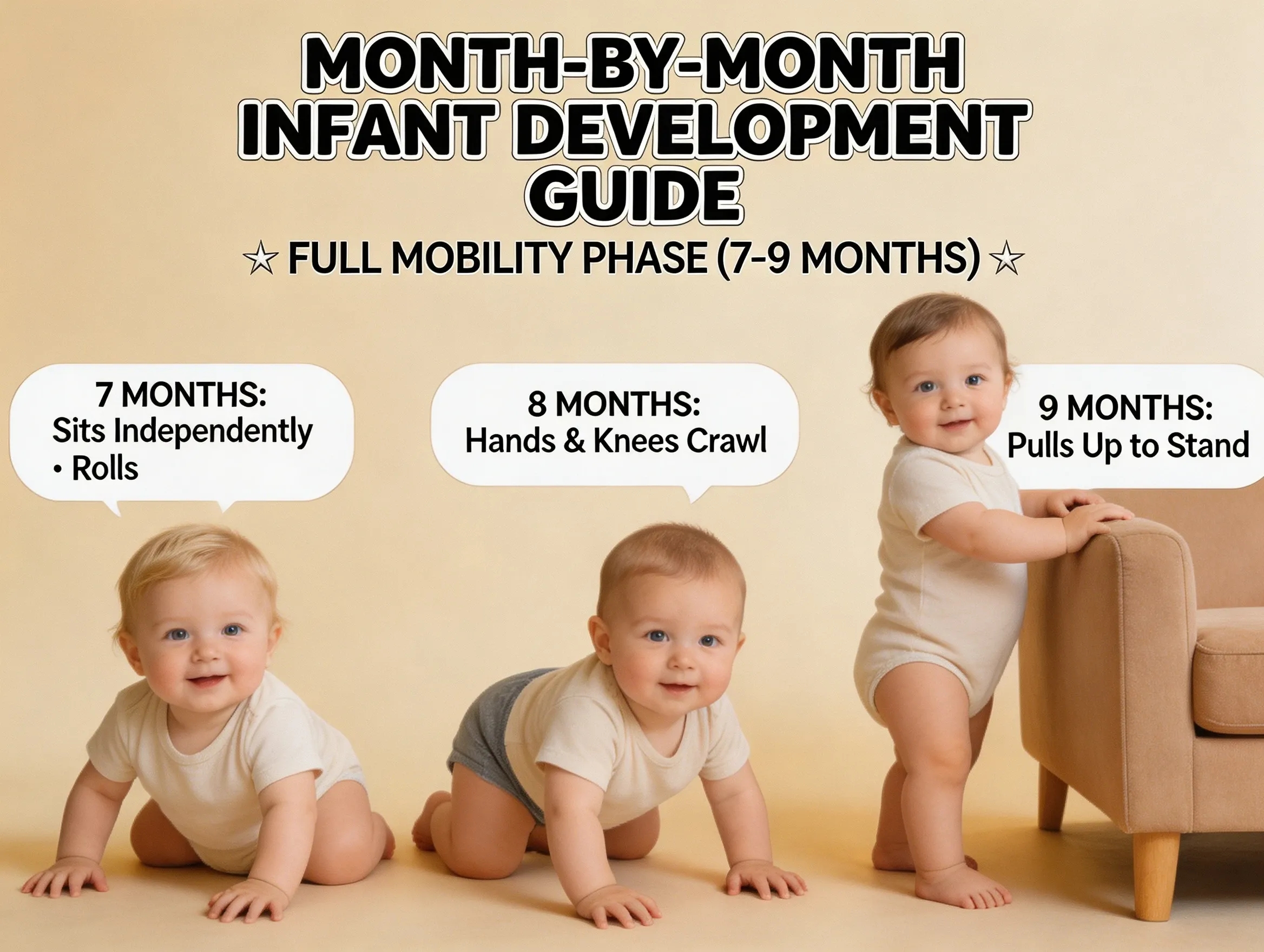 MONTH-BY-MONTH INFANT DEVELOPMENT GUIDE

☆ FULL MOBILITY PHASE (7-9 MONTHS) ☆

7 MONTHS:
Sits Independently
• Rolls

8 MONTHS:
Hands & Knees Crawl

9 MONTHS:
Pulls Up to Stand